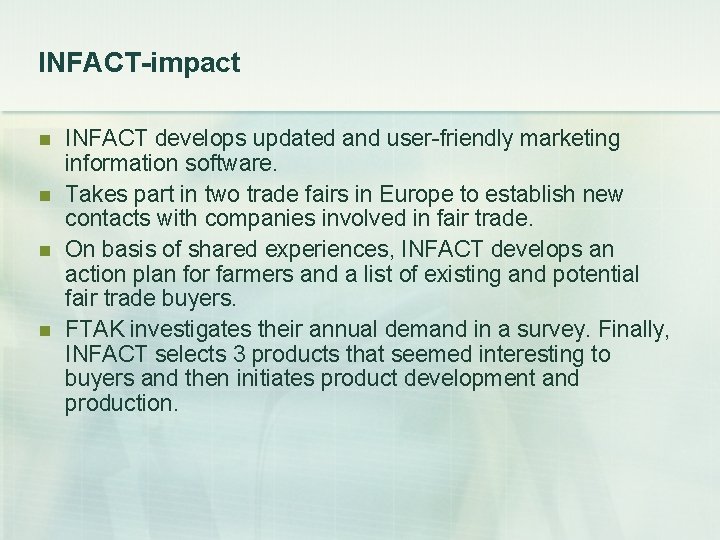 INFACT-impact

- INFACT develops updated and user-friendly marketing information software.
- Takes part in two trade fairs in Europe to establish new contacts with companies involved in fair trade.
- On basis of shared experiences, INFACT develops an action plan for farmers and a list of existing and potential fair trade buyers.
- FTAK investigates their annual demand in a survey. Finally, INFACT selects 3 products that seemed interesting to buyers and then initiates product development and production.